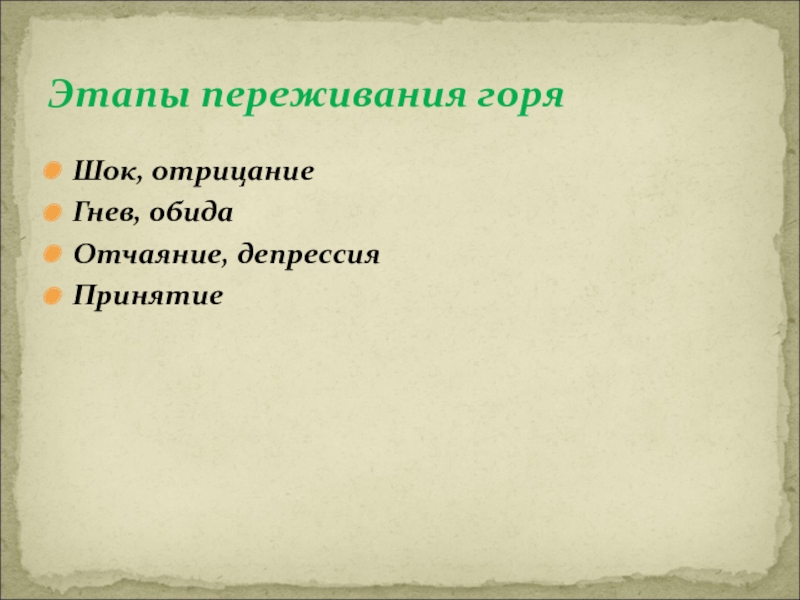 Этапы переживания горя

Шок, отрицание
Гнев, обида
Отчаяние, депрессия
Принятие